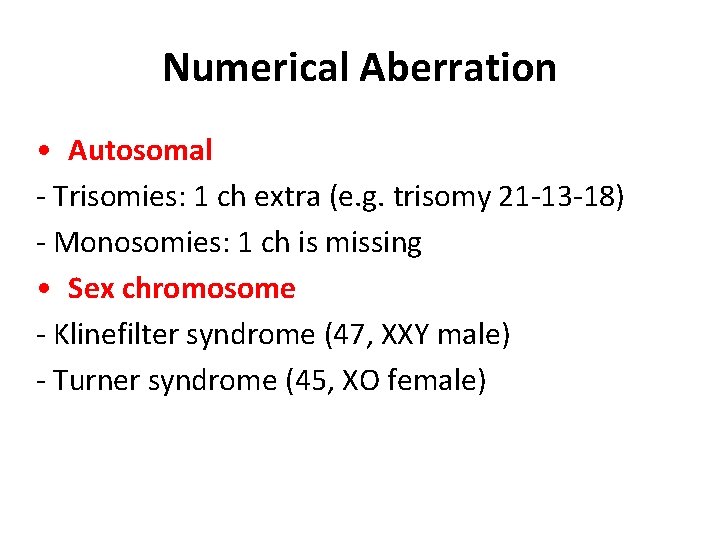 Numerical Aberration

• Autosomal
- Trisomies: 1 ch extra (e.g. trisomy 21-13-18)
- Monosomies: 1 ch is missing
• Sex chromosome
- Klinefilter syndrome (47, XXY male)
- Turner syndrome (45, XO female)